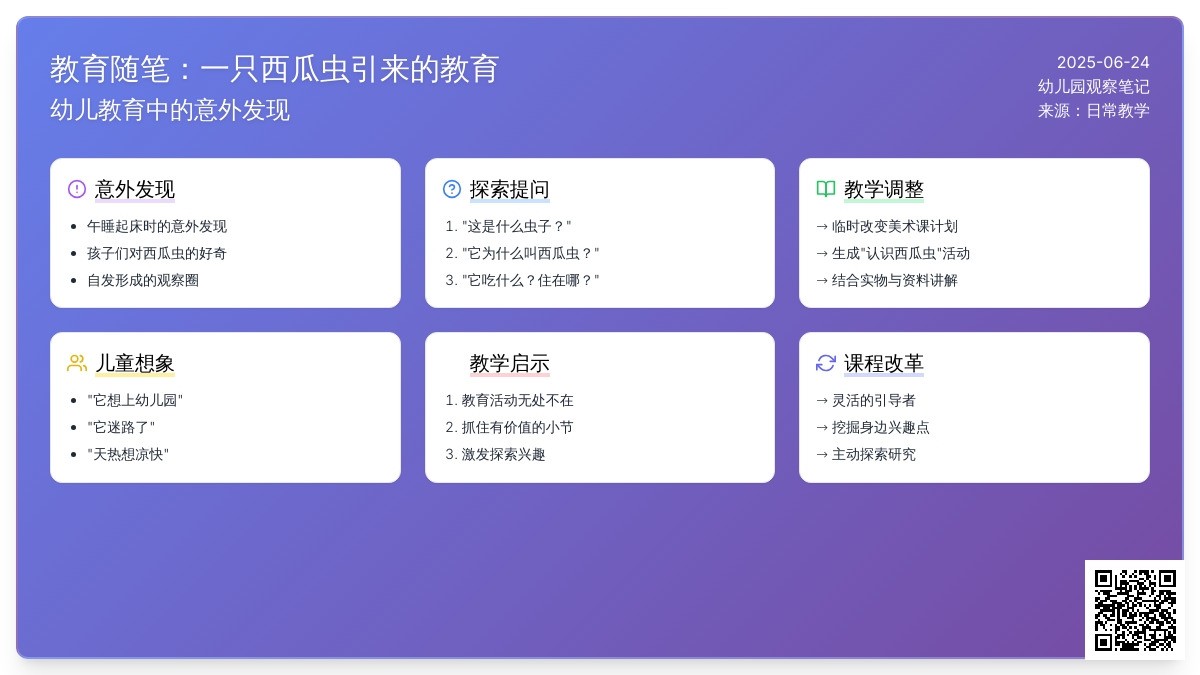 教育随笔：一只西瓜虫引来的教育
幼儿教育中的意外发现

2025-06-24
幼儿园观察笔记
来源：日常教学

意外发现
- 午睡起床时的意外发现
- 孩子们对西瓜虫的好奇
- 自发形成的观察圈

探索提问
1. "这是什么虫子？"
2. "它为什么叫西瓜虫？"
3. "它吃什么？住在哪？"

教学调整
→ 临时改变美术课计划
→ 生成"认识西瓜虫"活动
→ 结合实物与资料讲解

儿童想象
- "它想上幼儿园"
- "它迷路了"
- "天热想凉快"

教学启示
1. 教育活动无处不在
2. 抓住有价值的小节
3. 激发探索兴趣

课程改革
→ 灵活的引导者
→ 挖掘身边兴趣点
→ 主动探索研究